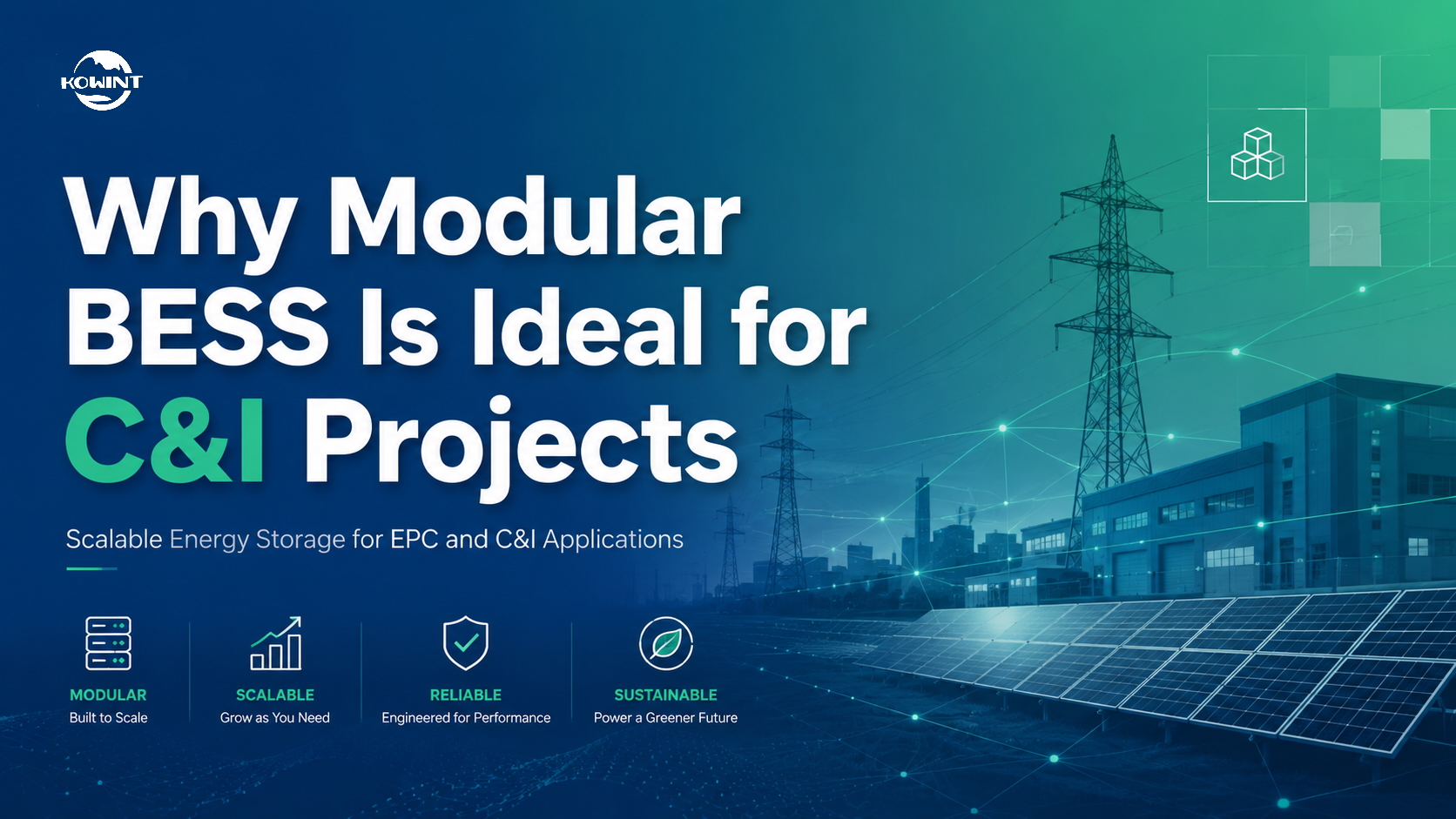 KOWINT

Why Modular BESS Is Ideal for C&I Projects

Scalable Energy Storage for EPC and C&I Applications

MODULAR
Built to Scale

SCALABLE
Grow as You Need

RELIABLE
Engineered for Performance

SUSTAINABLE
Power a Greener Future